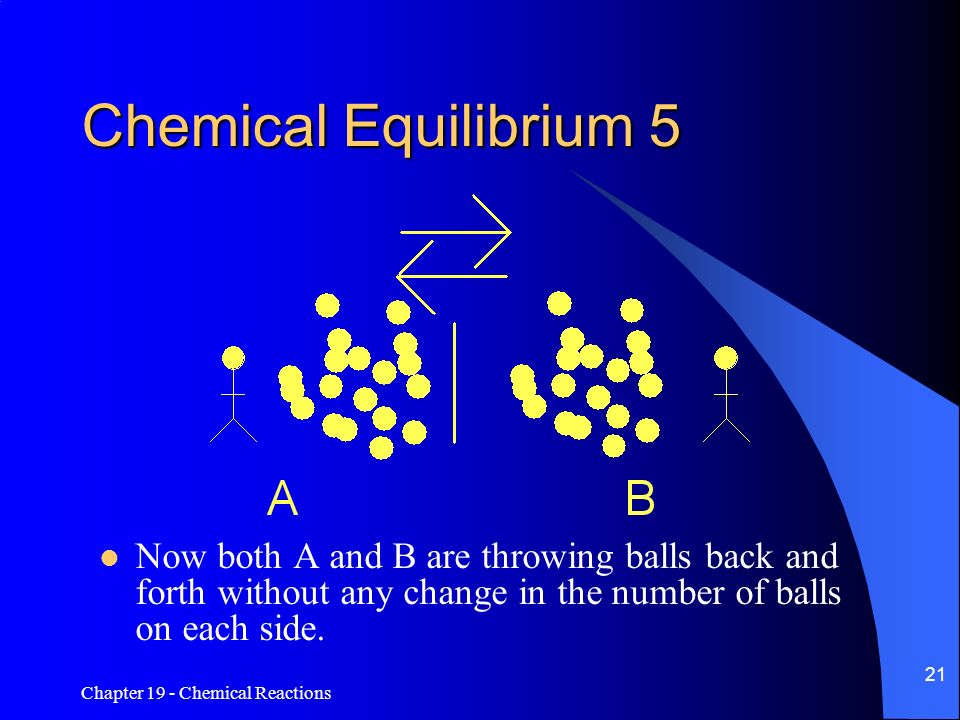 Chemical Equilibrium 5

A

B

Now both A and B are throwing balls back and forth without any change in the number of balls on each side.

Chapter 19 - Chemical Reactions

21